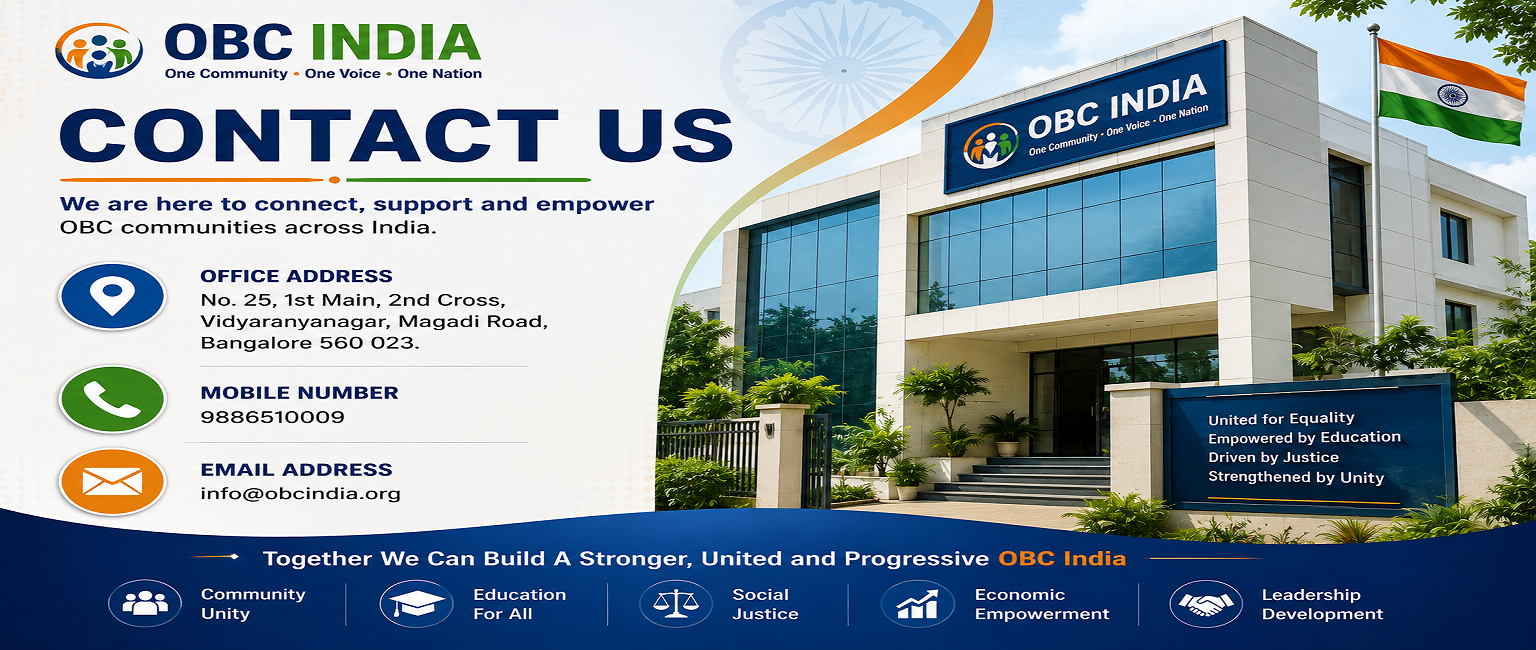 OBC INDIA
One Community • One Voice • One Nation

CONTACT US

We are here to connect, support and empower OBC communities across India.

OFFICE ADDRESS
No. 25, 1st Main, 2nd Cross,
Vidyaranyanagar, Magadi Road,
Bangalore 560 023.

MOBILE NUMBER
9886510009

EMAIL ADDRESS
info@obcindia.org

OBC INDIA
One Community • One Voice • One Nation

United for Equality
Empowered by Education
Driven by Justice
Strengthened by Unity

Together We Can Build A Stronger, United and Progressive OBC India

Community Unity

Education For All

Social Justice

Economic Empowerment

Leadership Development